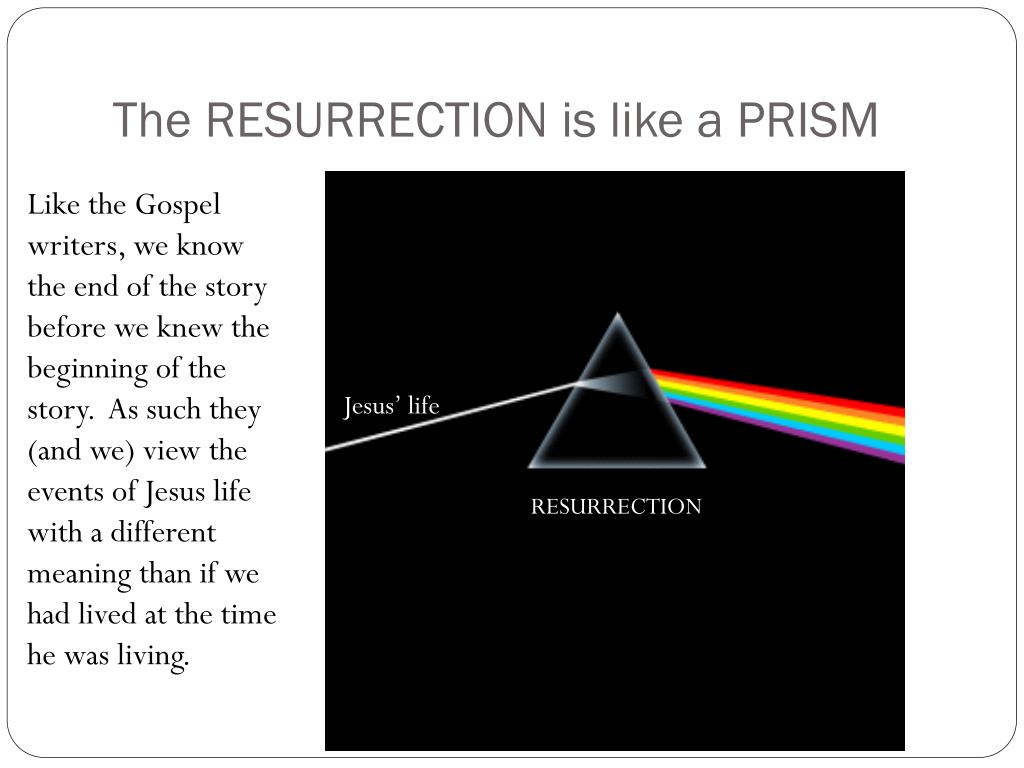 The RESURRECTION is like a PRISM

Like the Gospel writers, we know the end of the story before we knew the beginning of the story. As such they (and we) view the events of Jesus life with a different meaning than if we had lived at the time he was living.

Jesus' life

RESURRECTION